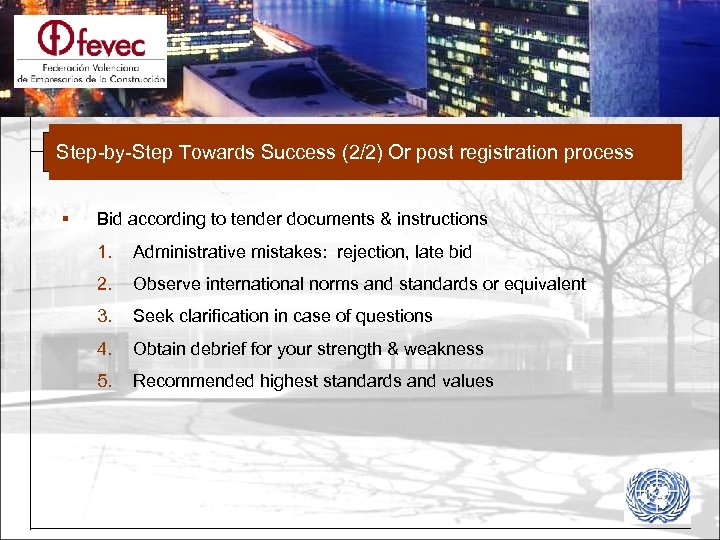 fevec
Federación Valenciana de Empresarios de la Construcción

Step-by-Step Towards Success (2/2) Or post registration process

▪ Bid according to tender documents & instructions

1. Administrative mistakes: rejection, late bid
2. Observe international norms and standards or equivalent
3. Seek clarification in case of questions
4. Obtain debrief for your strength & weakness
5. Recommended highest standards and values